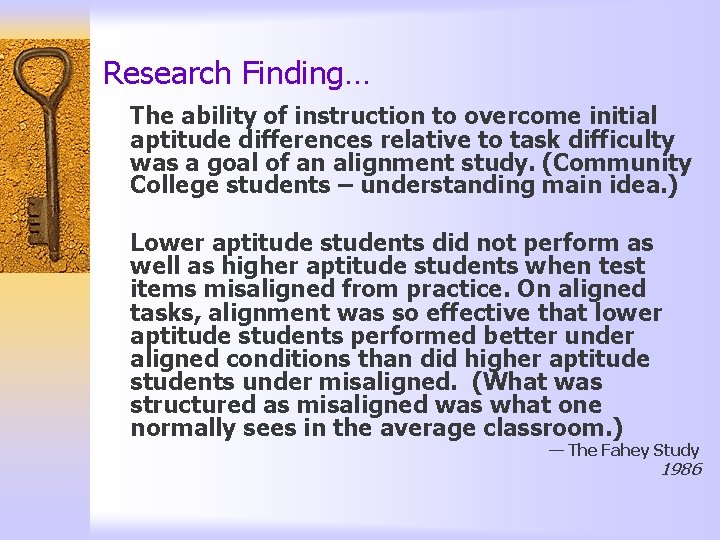 Research Finding…

The ability of instruction to overcome initial aptitude differences relative to task difficulty was a goal of an alignment study. (Community College students – understanding main idea.)

Lower aptitude students did not perform as well as higher aptitude students when test items misaligned from practice. On aligned tasks, alignment was so effective that lower aptitude students performed better under aligned conditions than did higher aptitude students under misaligned. (What was structured as misaligned was what one normally sees in the average classroom.)

— The Fahey Study
1986